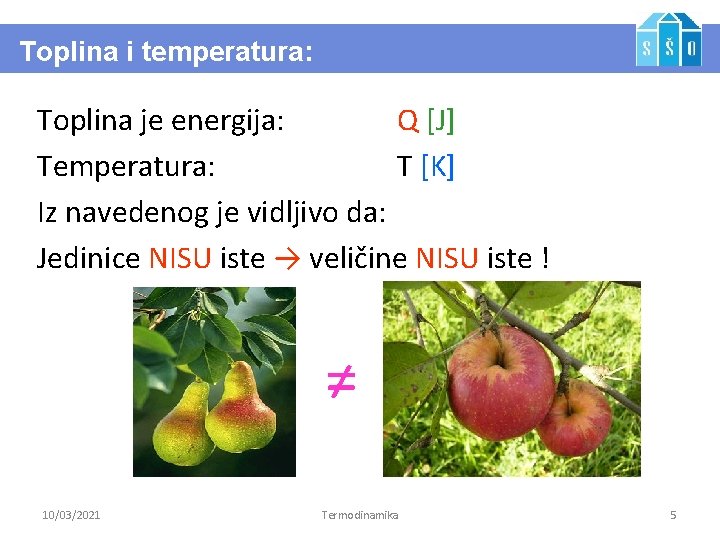 Toplina i temperatura:

S Š O

Toplina je energija: Q [J]

Temperatura: T [K]

Iz navedenog je vidljivo da:

Jedinice NISU iste → veličine NISU iste !

$\neq$

10/03/2021 Termodinamika 5